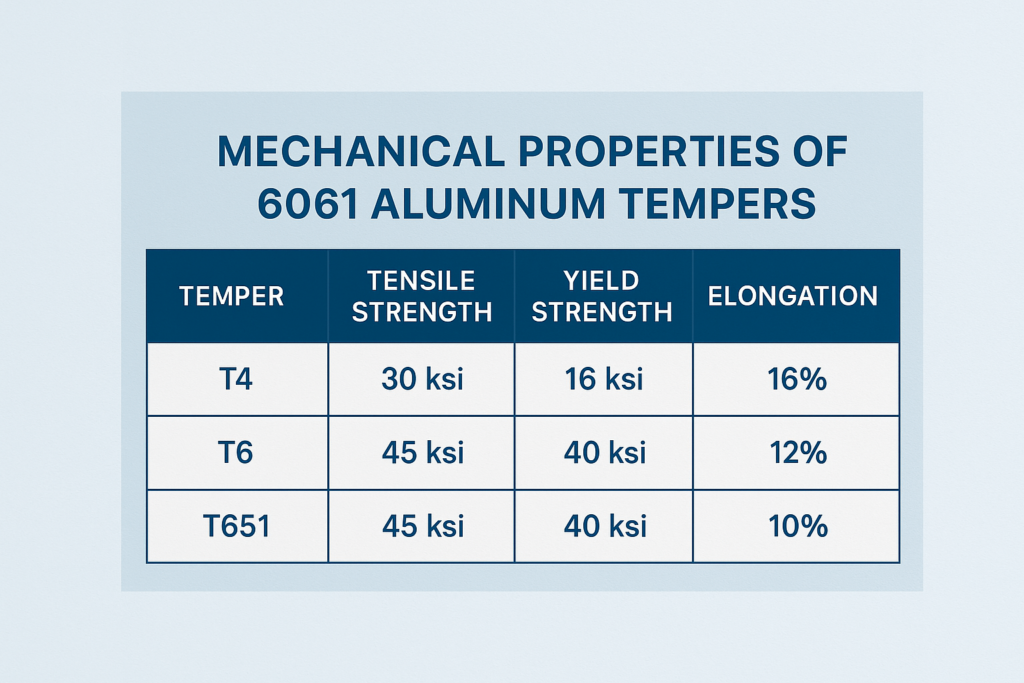 MECHANICAL PROPERTIES OF 6061 ALUMINUM TEMPERS

| TEMPER | TENSILE STRENGTH | YIELD STRENGTH | ELONGATION |
|---|---|---|---|
| T4 | 30 ksi | 16 ksi | 16% |
| T6 | 45 ksi | 40 ksi | 12% |
| T651 | 45 ksi | 40 ksi | 10% |